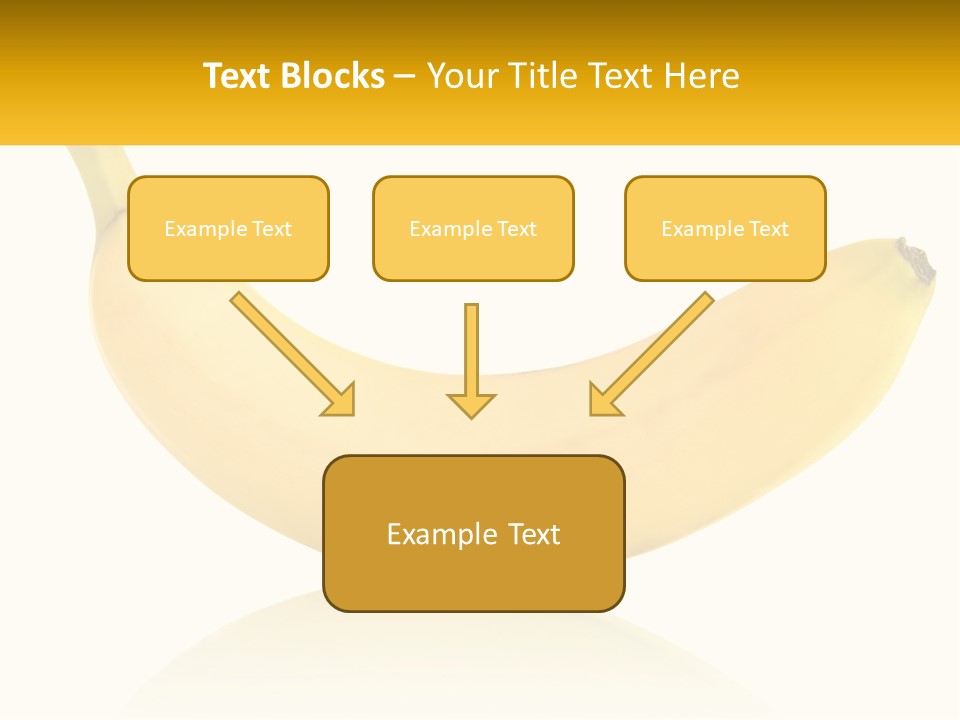 Text Blocks – Your Title Text Here

Example Text

Example Text

Example Text

Example Text